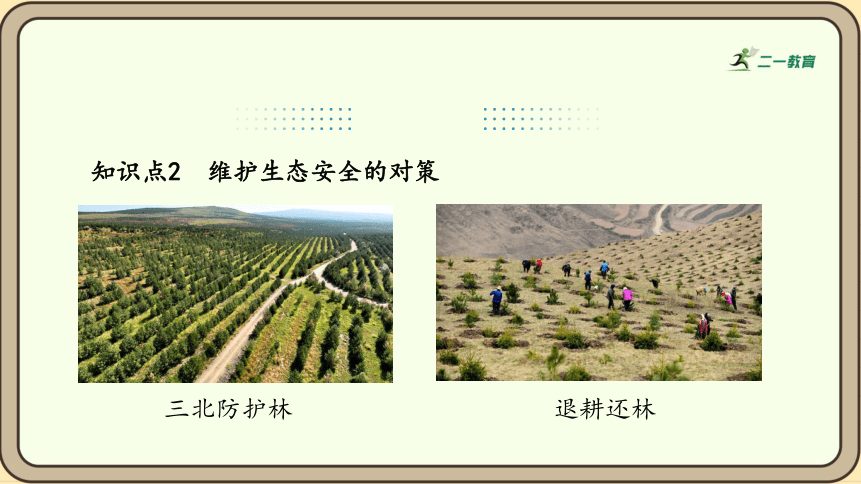 二一教育

知识点2　维护生态安全的对策

三北防护林

退耕还林